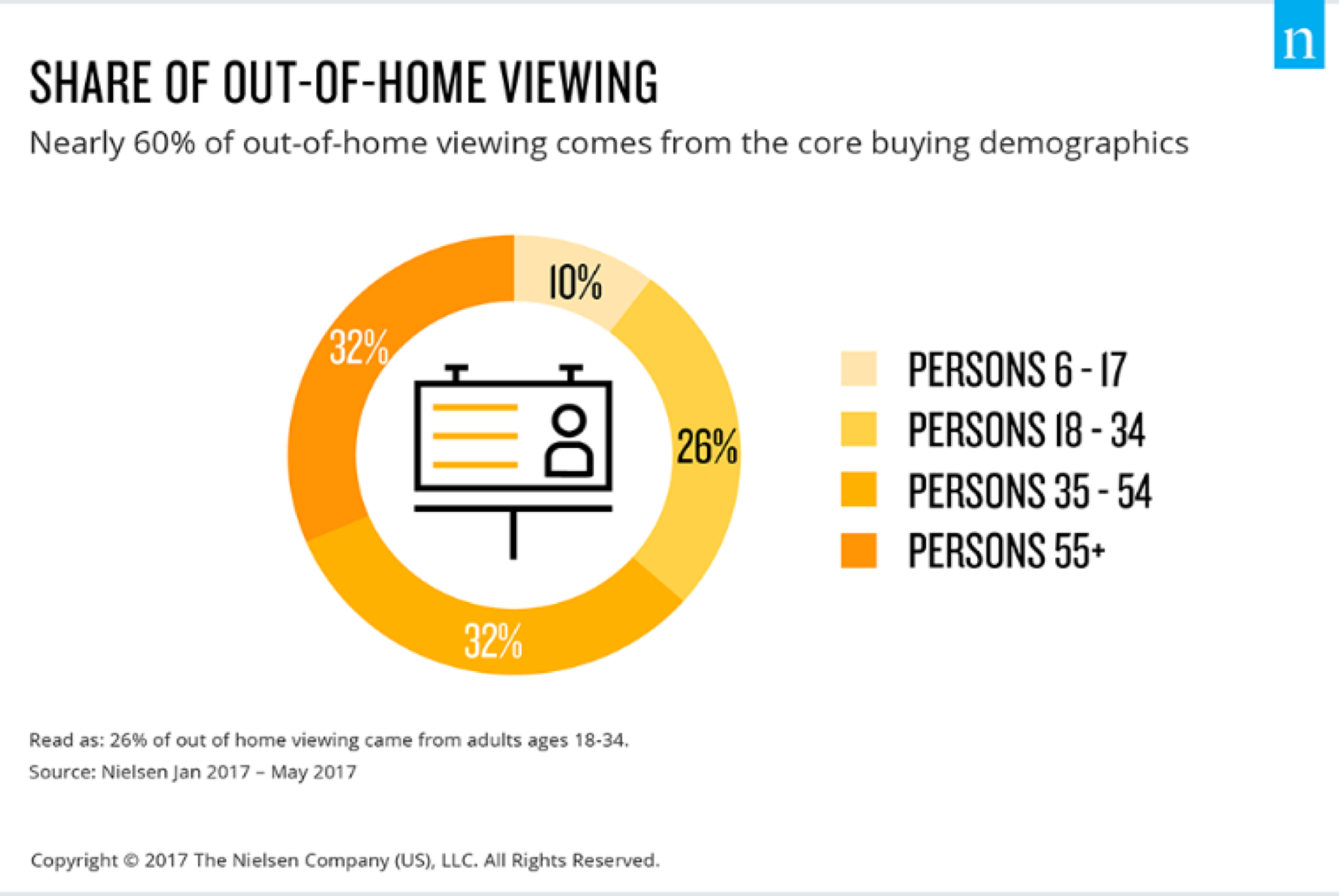 n

SHARE OF OUT-OF-HOME VIEWING

Nearly 60% of out-of-home viewing comes from the core buying demographics

10%
26%
32%
32%

PERSONS 6 - 17
PERSONS 18 - 34
PERSONS 35 - 54
PERSONS 55+

Read as: 26% of out of home viewing came from adults ages 18-34.
Source: Nielsen Jan 2017 – May 2017

Copyright © 2017 The Nielsen Company (US), LLC. All Rights Reserved.